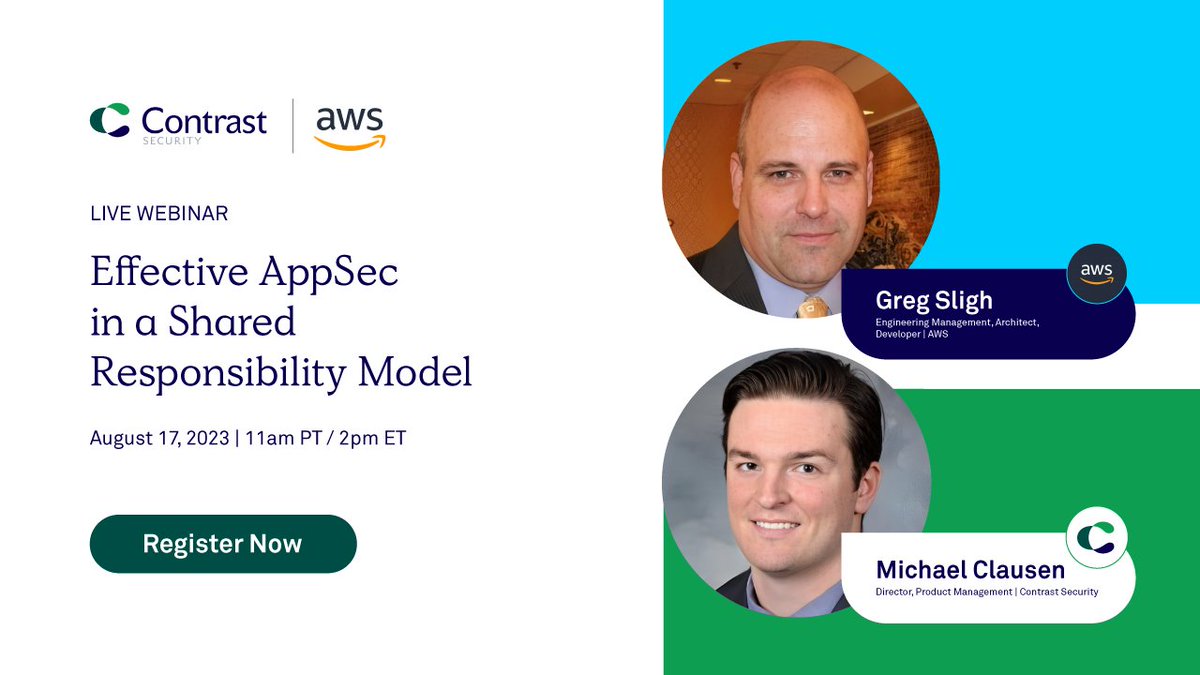 Contrast SECURITY | aws

LIVE WEBINAR

Effective AppSec in a Shared Responsibility Model

August 17, 2023 | 11am PT / 2pm ET

Register Now

aws

Greg Sligh
Engineering Management, Architect, Developer | AWS

Michael Clausen
Director, Product Management | Contrast Security